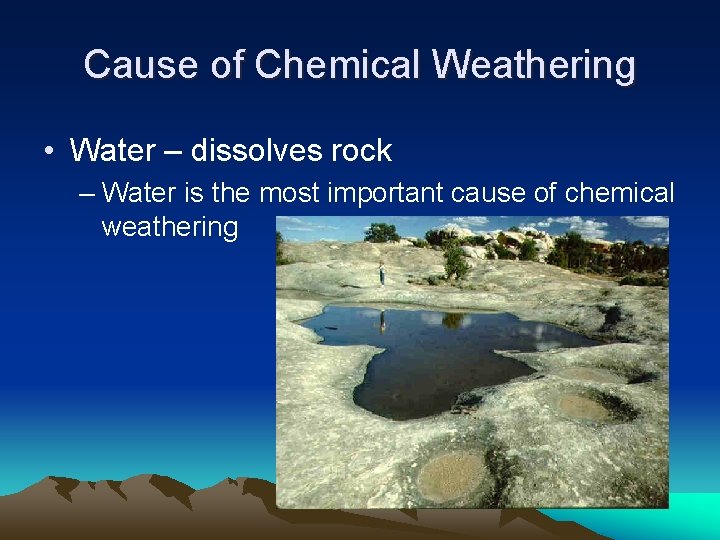 Cause of Chemical Weathering

• Water – dissolves rock

– Water is the most important cause of chemical weathering